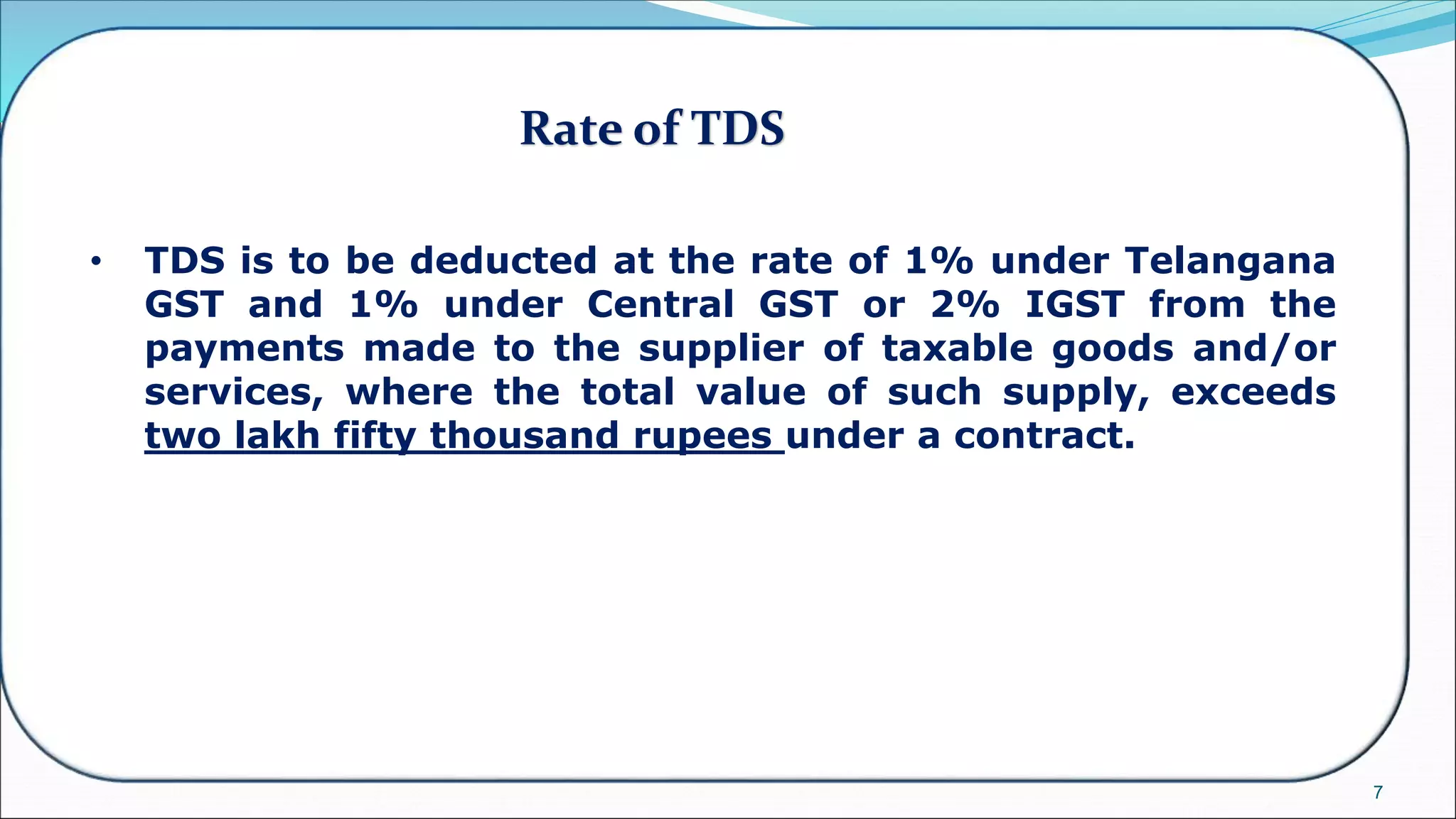 Rate of TDS

• TDS is to be deducted at the rate of 1% under Telangana GST and 1% under Central GST or 2% IGST from the payments made to the supplier of taxable goods and/or services, where the total value of such supply, exceeds two lakh fifty thousand rupees under a contract.

7